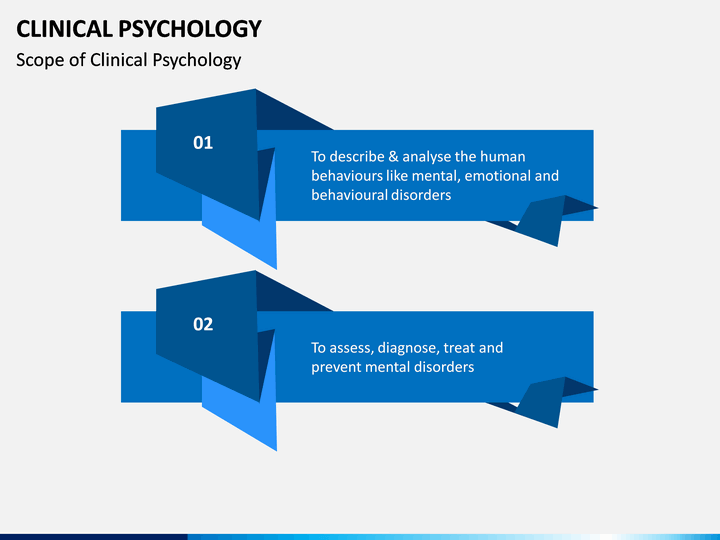 CLINICAL PSYCHOLOGY

Scope of Clinical Psychology

01

To describe & analyse the human behaviours like mental, emotional and behavioural disorders

02

To assess, diagnose, treat and prevent mental disorders